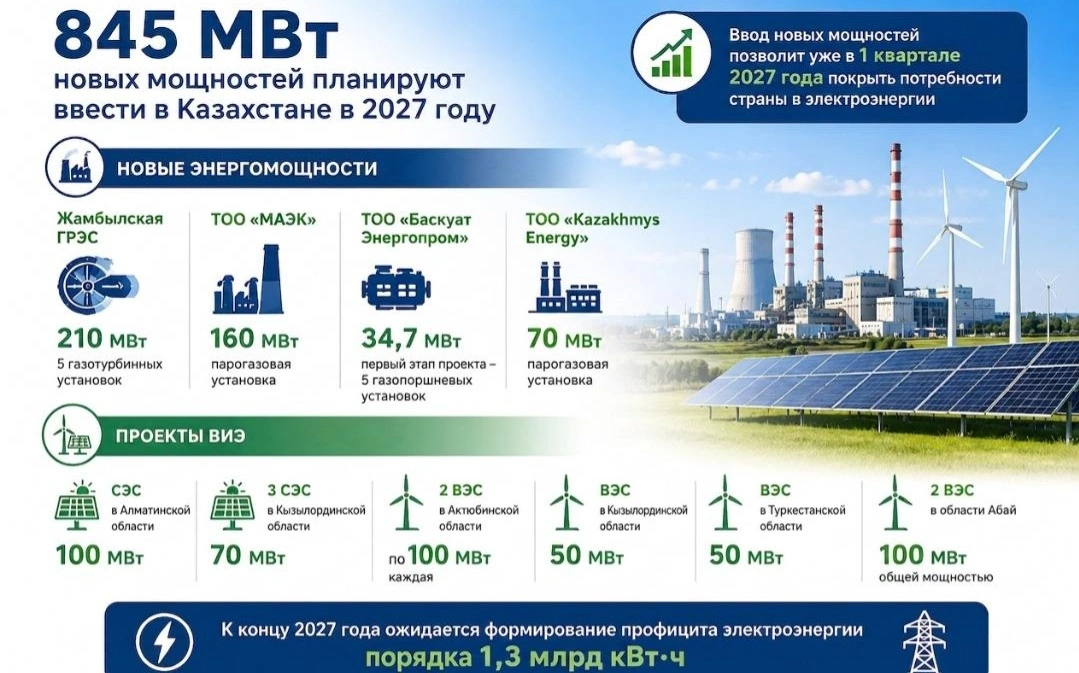 845 МВт
новых мощностей планируют ввести в Казахстане в 2027 году

Ввод новых мощностей позволит уже в 1 квартале 2027 года покрыть потребности страны в электроэнергии

НОВЫЕ ЭНЕРГОМОЩНОСТИ

Жамбылская ГРЭС
210 МВт
5 газотурбинных установок

ТОО «МАЭК»
160 МВт
парогазовая установка

ТОО «Баскуат Энергопром»
34,7 МВт
первый этап проекта – 5 газопоршневых установок

ТОО «Kazakhmys Energy»
70 МВт
парогазовая установка

ПРОЕКТЫ ВИЭ

СЭС в Алматинской области
100 МВт

3 СЭС в Кызылординской области
70 МВт

2 ВЭС в Актюбинской области
по 100 МВт каждая

ВЭС в Кызылординской области
50 МВт

ВЭС в Туркестанской области
50 МВт

2 ВЭС в области Абай
100 МВт общей мощностью

К концу 2027 года ожидается формирование профицита электроэнергии
порядка 1,3 млрд кВт·ч